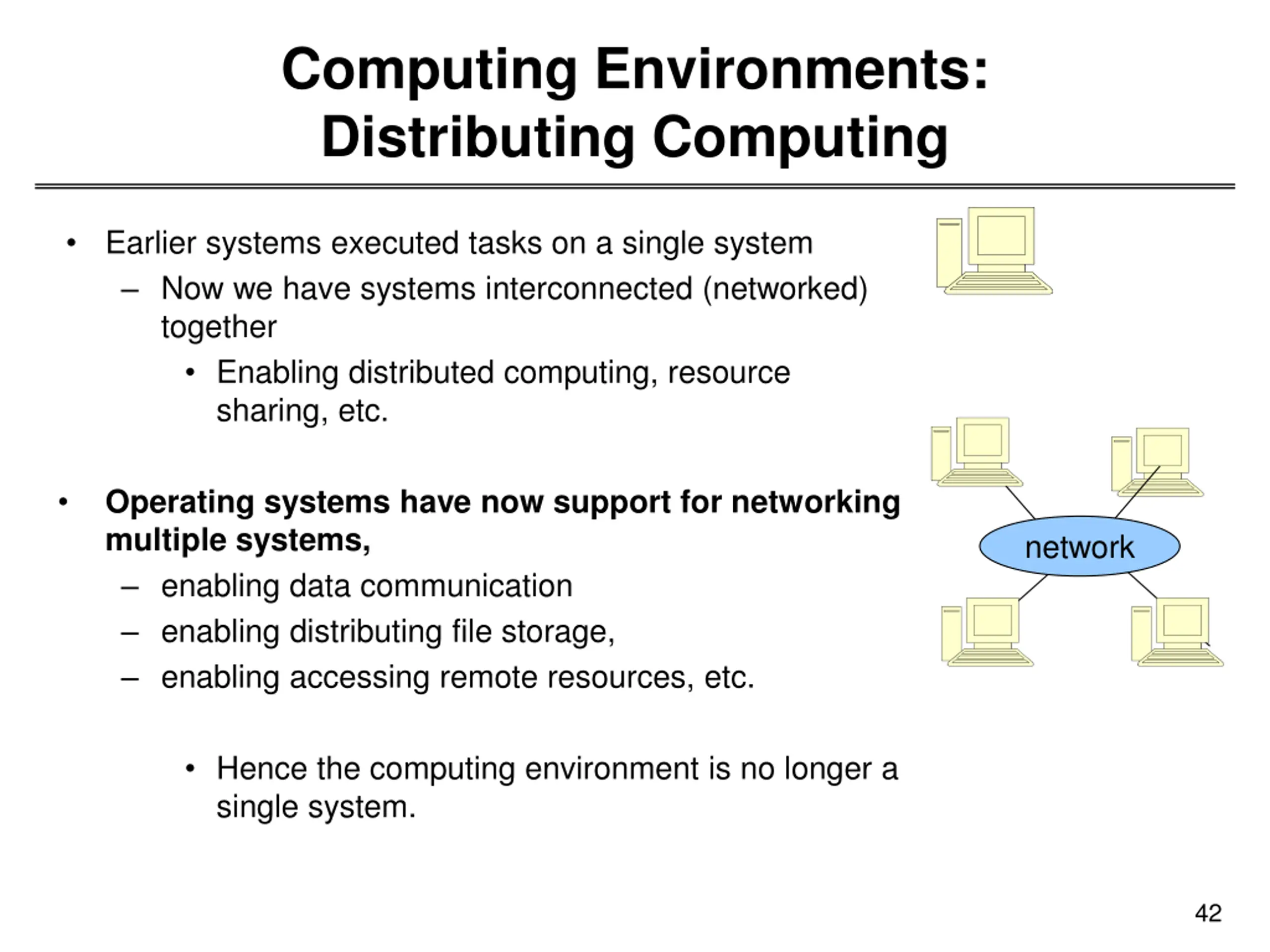 Computing Environments: Distributing Computing

• Earlier systems executed tasks on a single system
– Now we have systems interconnected (networked) together
• Enabling distributed computing, resource sharing, etc.

• Operating systems have now support for networking multiple systems,
– enabling data communication
– enabling distributing file storage,
– enabling accessing remote resources, etc.

• Hence the computing environment is no longer a single system.

network

42